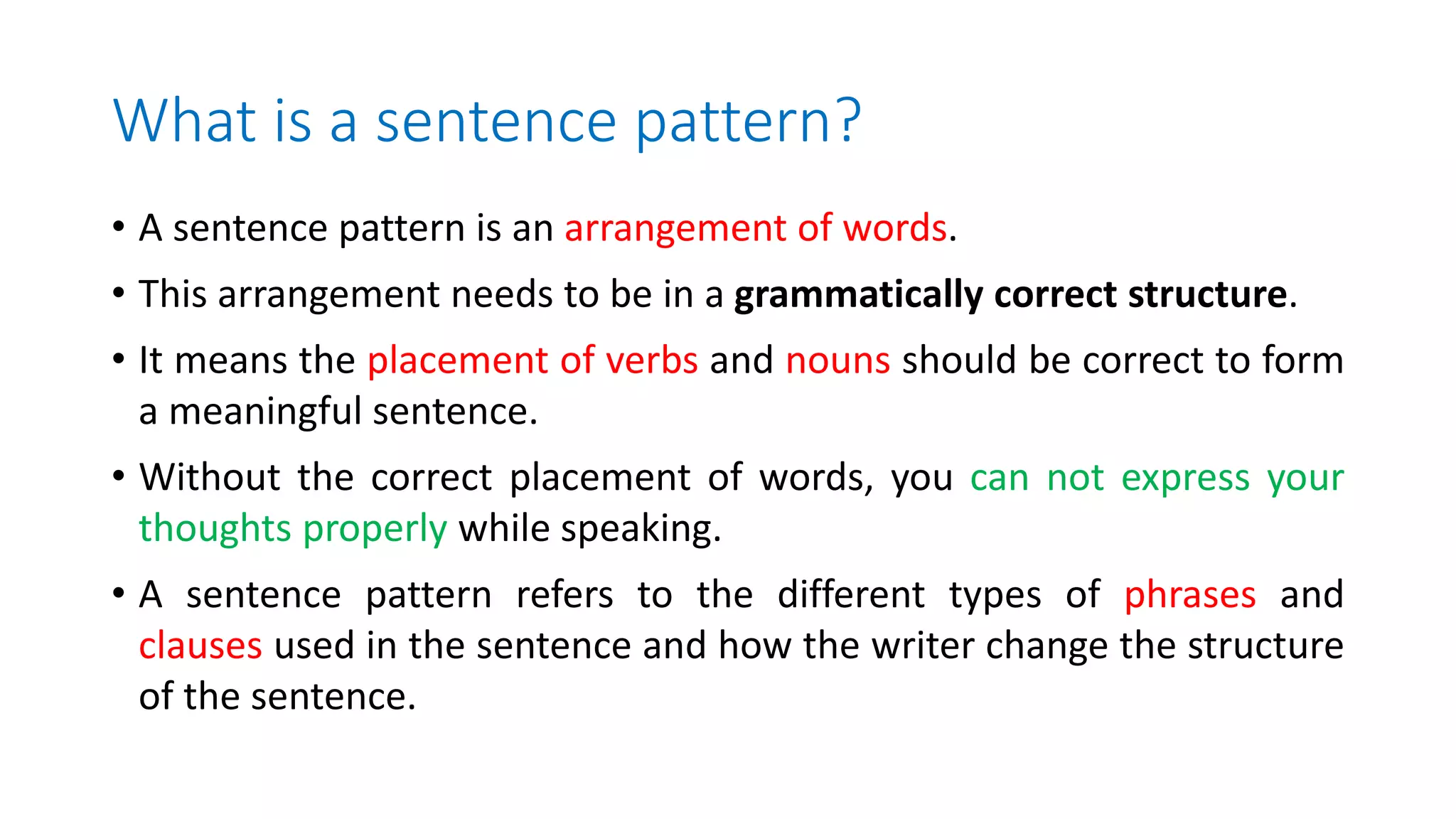 What is a sentence pattern?

• A sentence pattern is an arrangement of words.

• This arrangement needs to be in a grammatically correct structure.

• It means the placement of verbs and nouns should be correct to form a meaningful sentence.

• Without the correct placement of words, you can not express your thoughts properly while speaking.

• A sentence pattern refers to the different types of phrases and clauses used in the sentence and how the writer change the structure of the sentence.